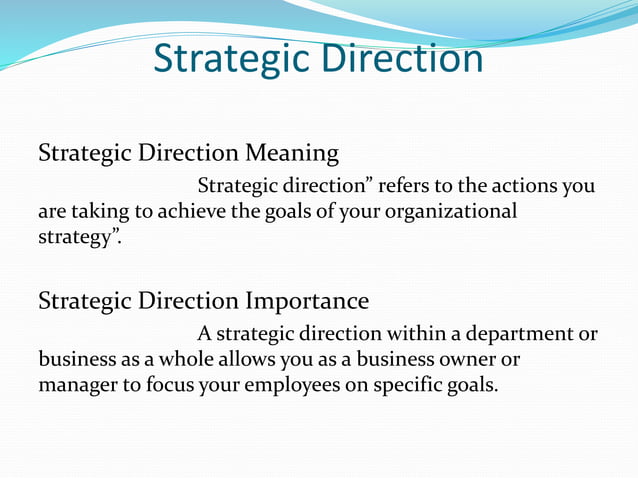 Strategic Direction

Strategic Direction Meaning

Strategic direction” refers to the actions you are taking to achieve the goals of your organizational strategy”.

Strategic Direction Importance

A strategic direction within a department or business as a whole allows you as a business owner or manager to focus your employees on specific goals.